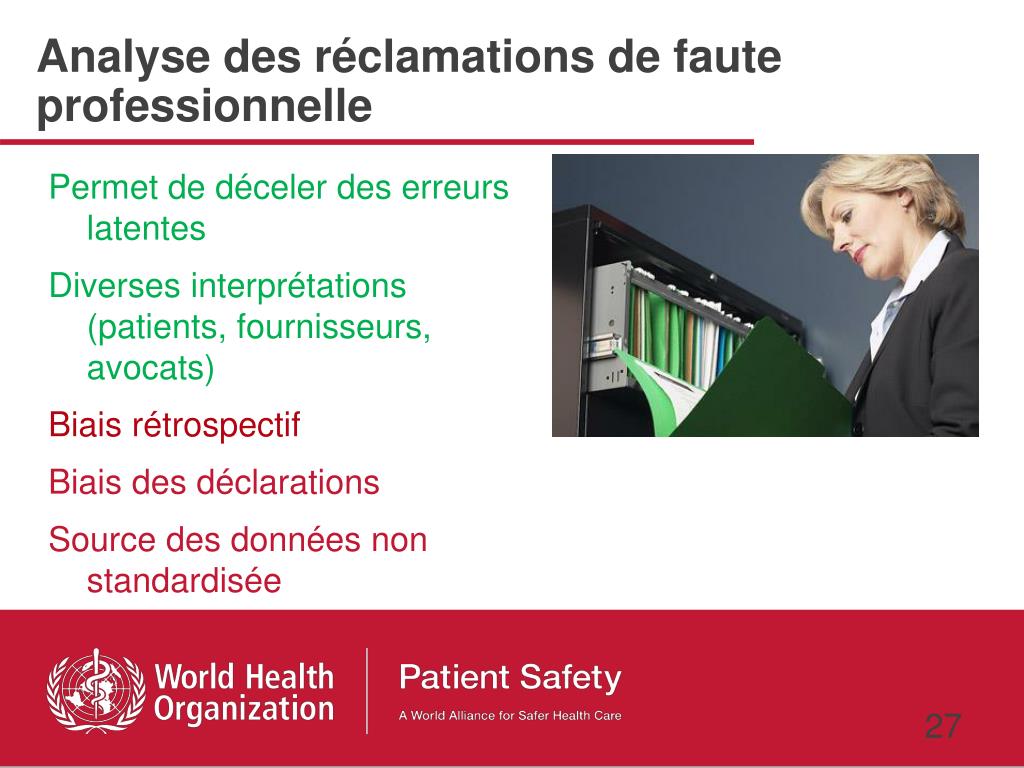 Analyse des réclamations de faute professionnelle

Permet de déceler des erreurs latentes

Diverses interprétations (patients, fournisseurs, avocats)

Biais rétrospectif

Biais des déclarations

Source des données non standardisée

World Health Organization

Patient Safety

A World Alliance for Safer Health Care

27